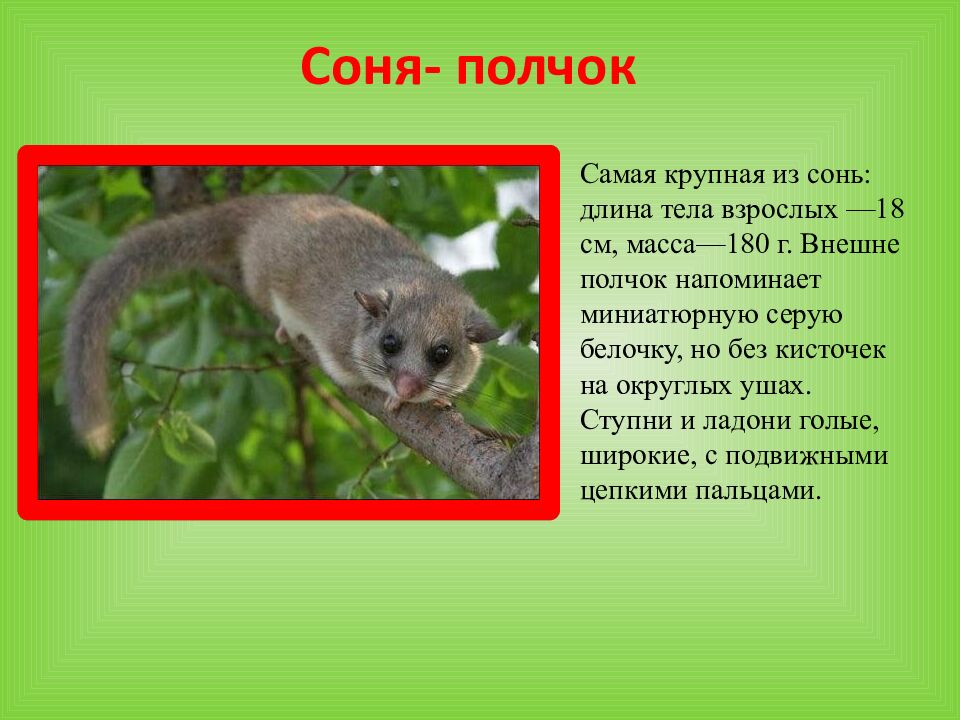 Соня- полчок

Самая крупная из сонь: длина тела взрослых —18 см, масса—180 г. Внешне полчок напоминает миниатюрную серую белочку, но без кисточек на округлых ушах. Ступни и ладони голые, широкие, с подвижными цепкими пальцами.